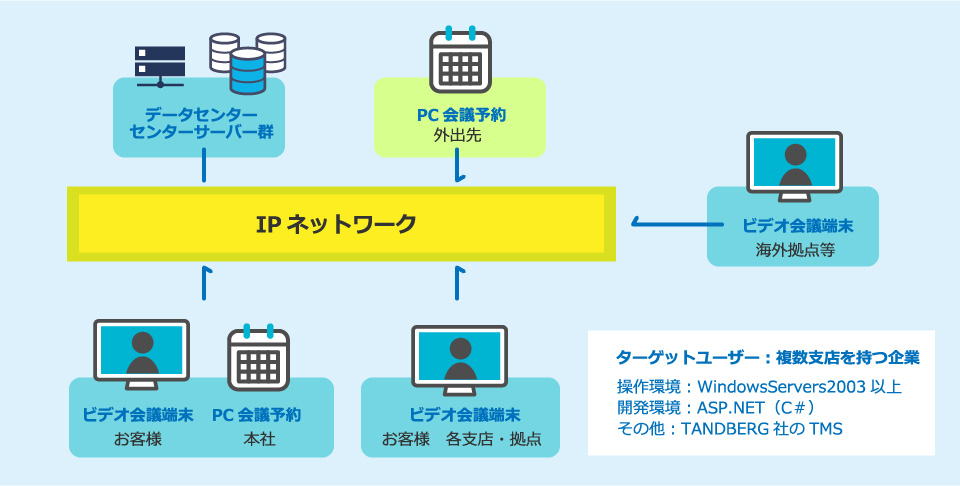 データセンター
センターサーバー群

PC 会議予約
外出先

IP ネットワーク

ビデオ会議端末
海外拠点等

ビデオ会議端末
お客様

PC 会議予約
本社

ビデオ会議端末
お客様　各支店・拠点

ターゲットユーザー：複数支店を持つ企業

操作環境：WindowsServers2003 以上
開発環境：ASP.NET（C#）
その他：TANDBERG 社の TMS